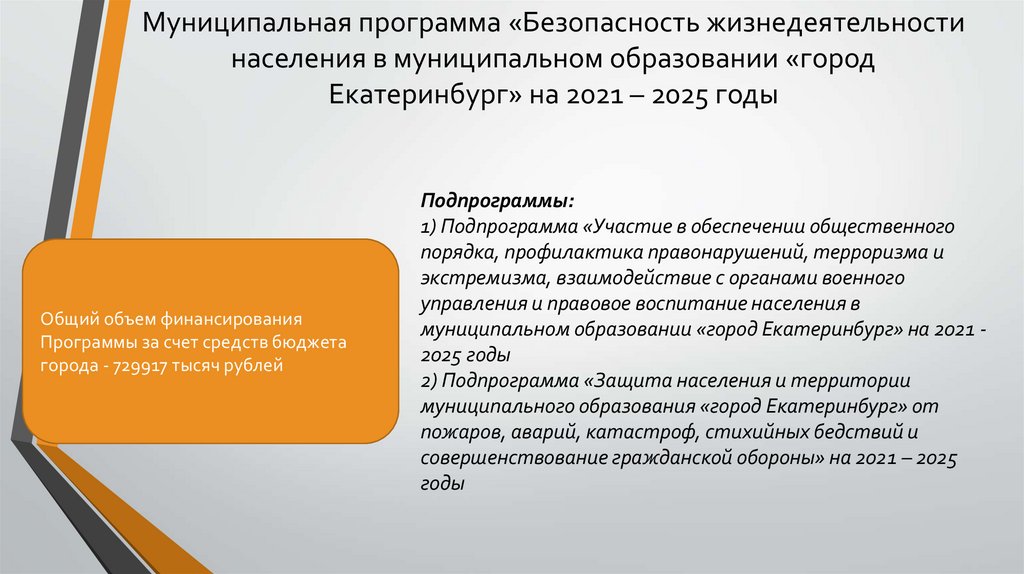 Муниципальная программа «Безопасность жизнедеятельности населения в муниципальном образовании «город Екатеринбург» на 2021 – 2025 годы

Общий объем финансирования Программы за счет средств бюджета города - 729917 тысяч рублей

Подпрограммы:
1) Подпрограмма «Участие в обеспечении общественного порядка, профилактика правонарушений, терроризма и экстремизма, взаимодействие с органами военного управления и правовое воспитание населения в муниципальном образовании «город Екатеринбург» на 2021 - 2025 годы
2) Подпрограмма «Защита населения и территории муниципального образования «город Екатеринбург» от пожаров, аварий, катастроф, стихийных бедствий и совершенствование гражданской обороны» на 2021 – 2025 годы